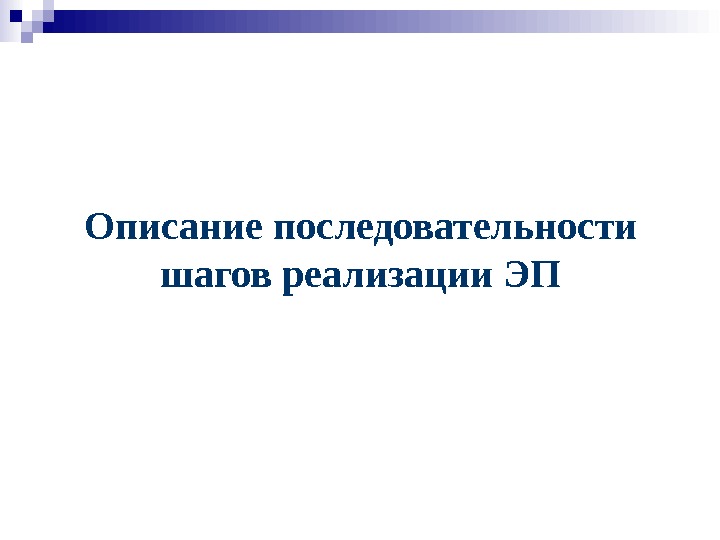 Описание последовательности шагов реализации ЭП